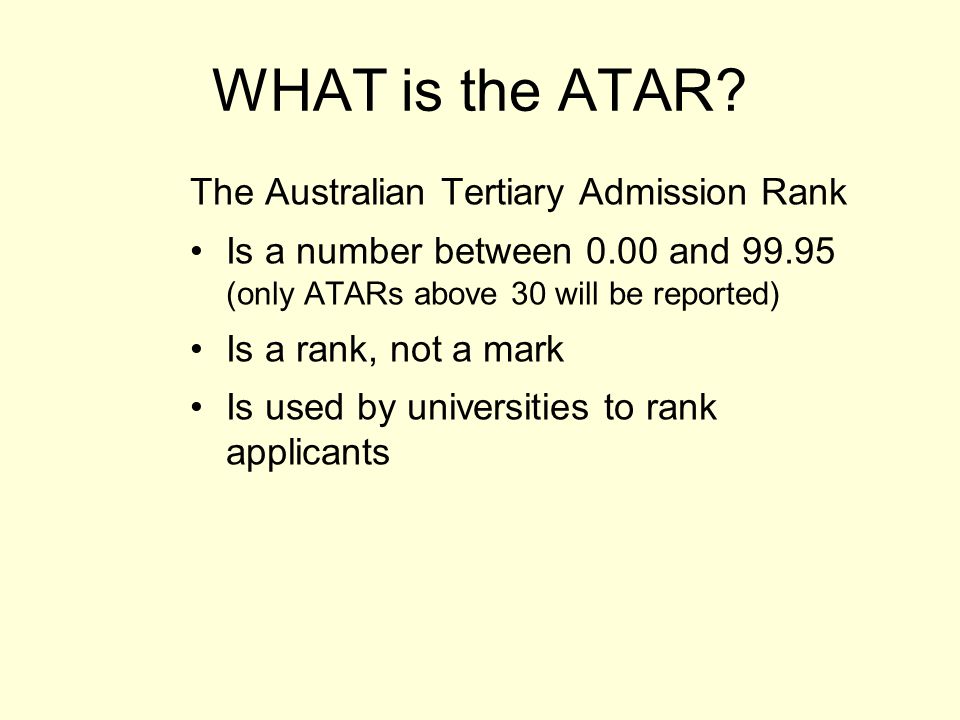 WHAT is the ATAR?

The Australian Tertiary Admission Rank

• Is a number between 0.00 and 99.95 (only ATARs above 30 will be reported)

• Is a rank, not a mark

• Is used by universities to rank applicants